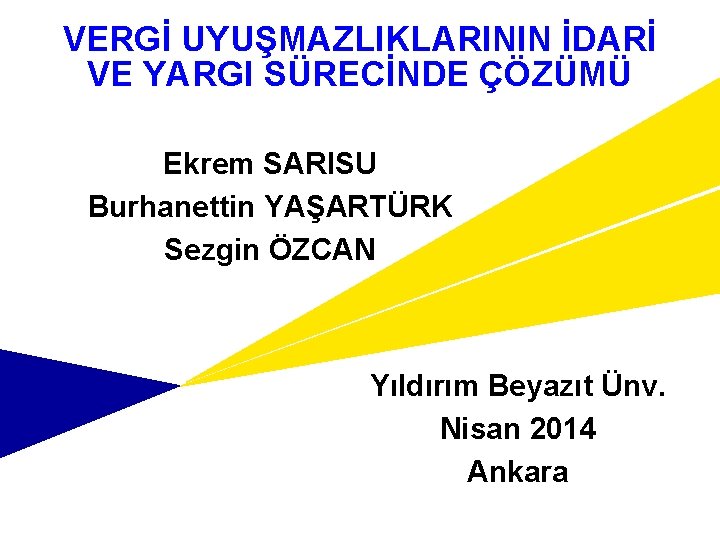 VERGİ UYUŞMAZLIKLARININ İDARİ VE YARGI SÜRECİNDE ÇÖZÜMÜ

Ekrem SARISU
Burhanettin YAŞARTÜRK
Sezgin ÖZCAN

Yıldırım Beyazıt Ünv.
Nisan 2014
Ankara